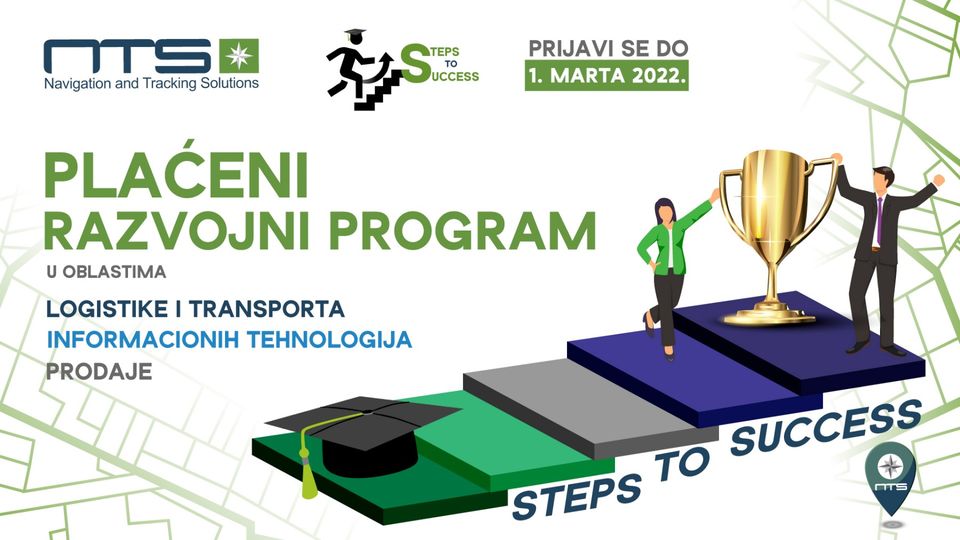 NTS
Navigation and Tracking Solutions

STEPS TO SUCCESS

PRIJAVI SE DO
1. MARTA 2022.

PLAĆENI
RAZVOJNI PROGRAM
U OBLASTIMA
LOGISTIKE I TRANSPORTA
INFORMACIONIH TEHNOLOGIJA
PRODAJE

STEPS TO SUCCESS

NTS